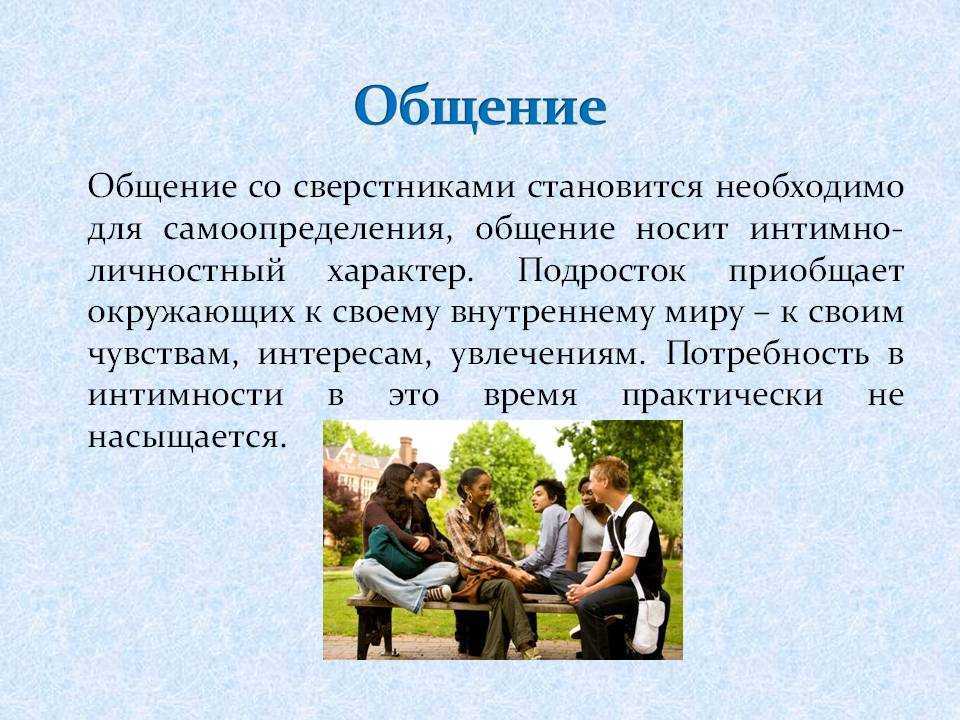 Общение

Общение со сверстниками становится необходимо для самоопределения, общение носит интимно-личностный характер. Подросток приобщает окружающих к своему внутреннему миру – к своим чувствам, интересам, увлечениям. Потребность в интимности в это время практически не насыщается.